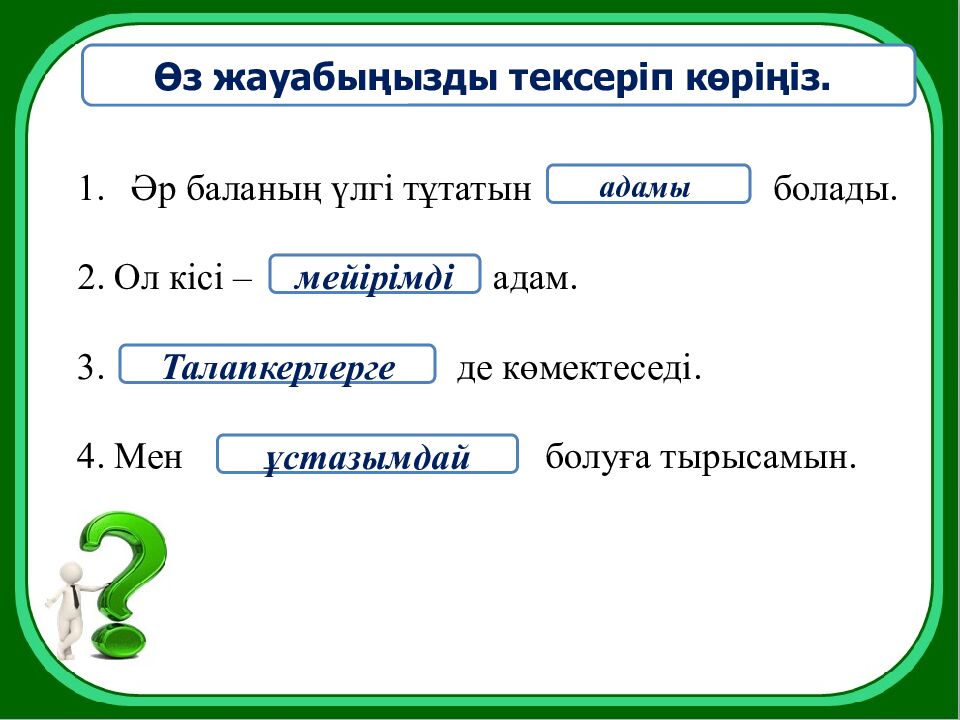 Өз жауабыңызды тексеріп көріңіз.

1. Әр баланың үлгі тұтатын адамы болады.

2. Ол кісі – мейірімді адам.

3. Талапкерлерге де көмектеседі.

4. Мен ұстазымдай болуға тырысамын.